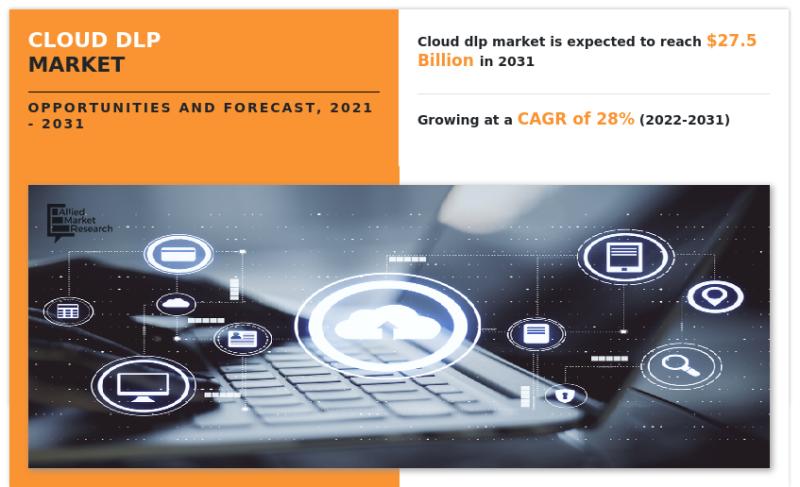 CLOUD DLP MARKET

OPPORTUNITIES AND FORECAST, 2021 - 2031

Cloud dlp market is expected to reach $27.5 Billion in 2031

Growing at a CAGR of 28% (2022-2031)

Allied Market Research